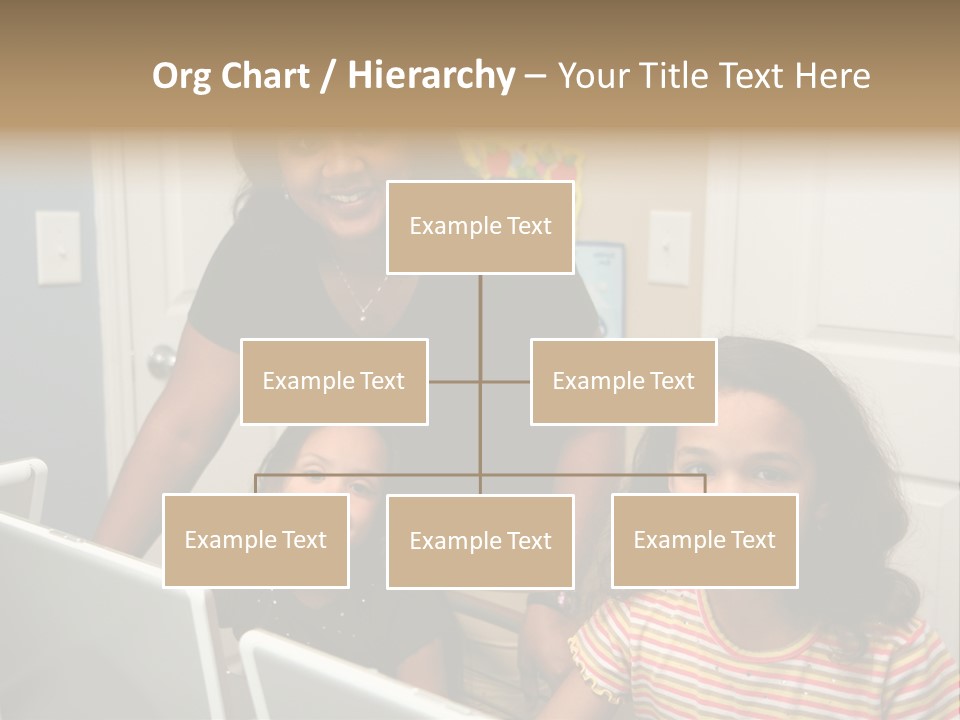 Org Chart / Hierarchy – Your Title Text Here

Example Text

Example Text

Example Text

Example Text

Example Text

Example Text